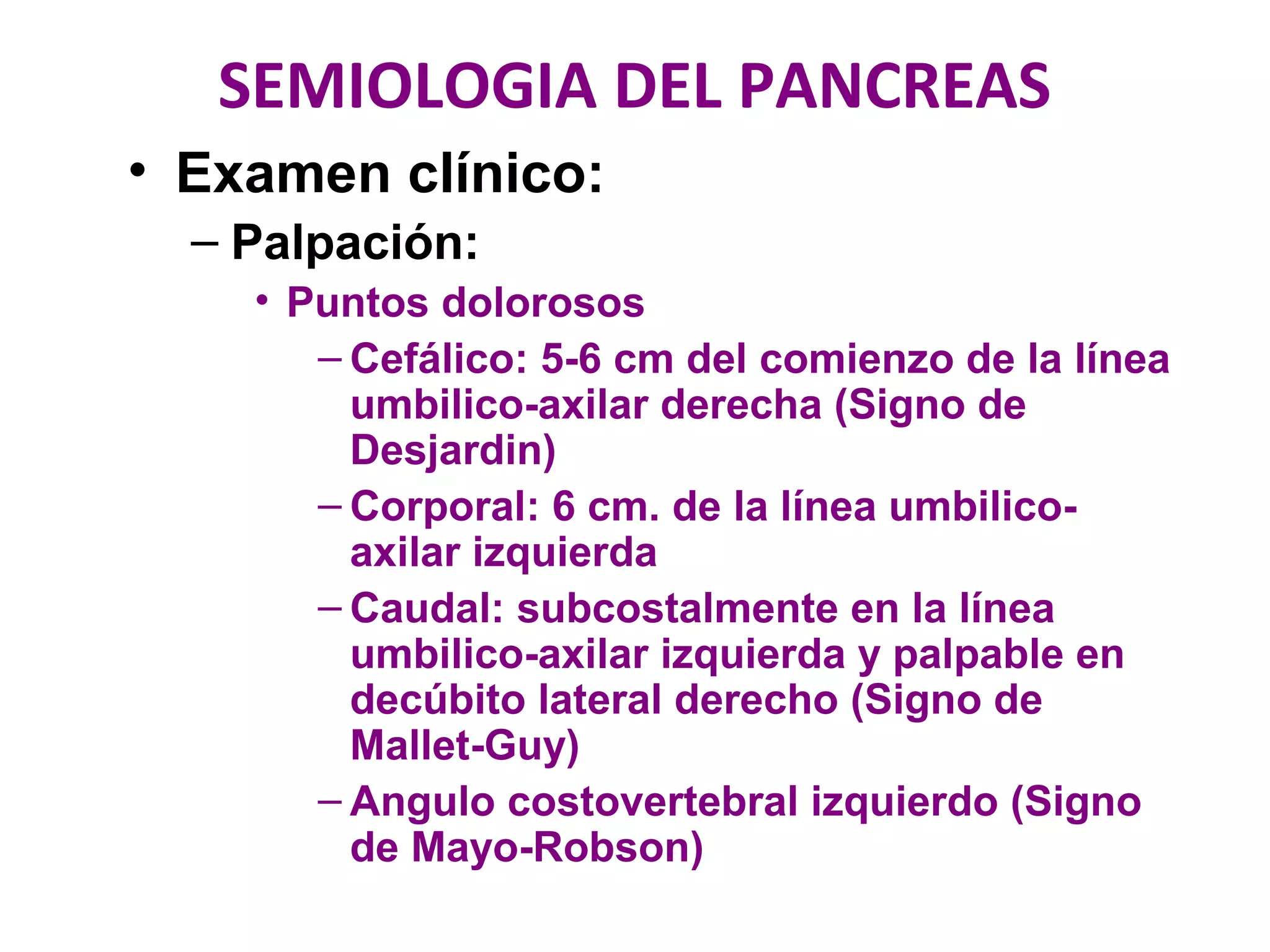 SEMIOLOGIA DEL PANCREAS

• Examen clínico:
– Palpación:
• Puntos dolorosos
– Cefálico: 5-6 cm del comienzo de la línea umbilico-axilar derecha (Signo de Desjardin)
– Corporal: 6 cm. de la línea umbilico-axilar izquierda
– Caudal: subcostalmente en la línea umbilico-axilar izquierda y palpable en decúbito lateral derecho (Signo de Mallet-Guy)
– Angulo costovertebral izquierdo (Signo de Mayo-Robson)